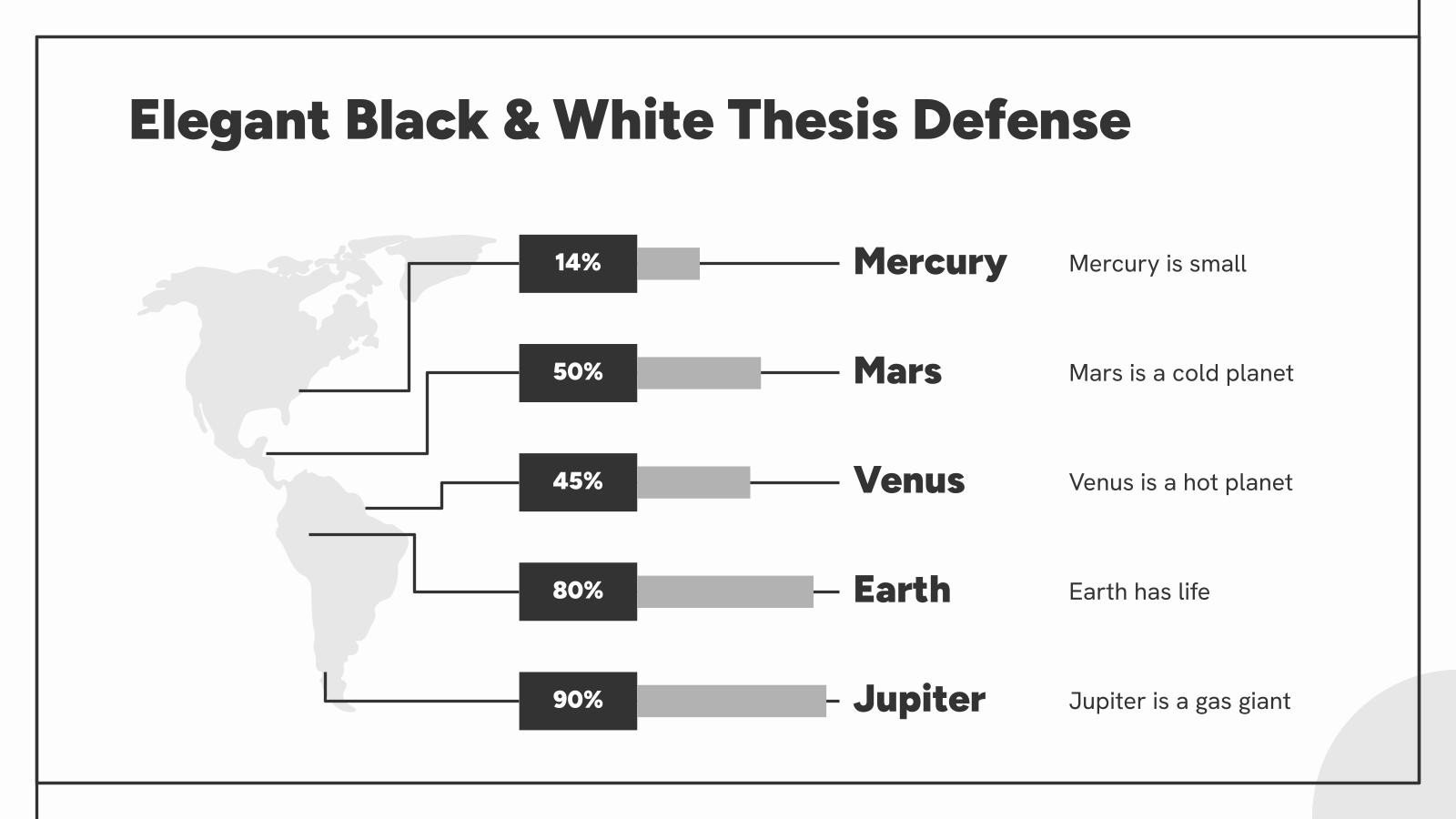 Elegant Black & White Thesis Defense

14%
Mercury
Mercury is small

50%
Mars
Mars is a cold planet

45%
Venus
Venus is a hot planet

80%
Earth
Earth has life

90%
Jupiter
Jupiter is a gas giant